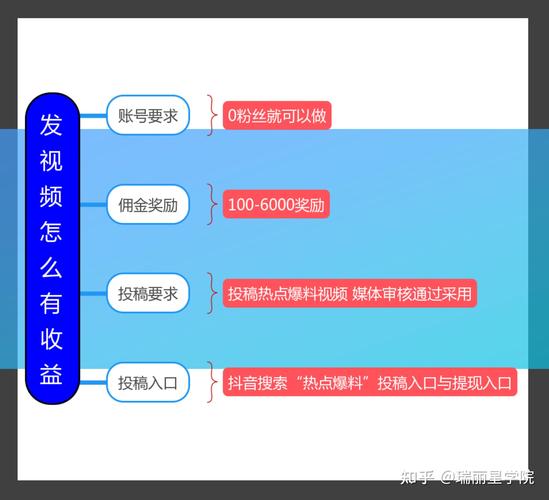 发视频怎么有收益

账号要求
0粉丝就可以做

佣金奖励
100-6000奖励

投稿要求
投稿热点爆料视频 媒体审核通过采用

投稿入口
抖音搜索“热点爆料”投稿入口与提现入口

知乎 @瑞丽星学院